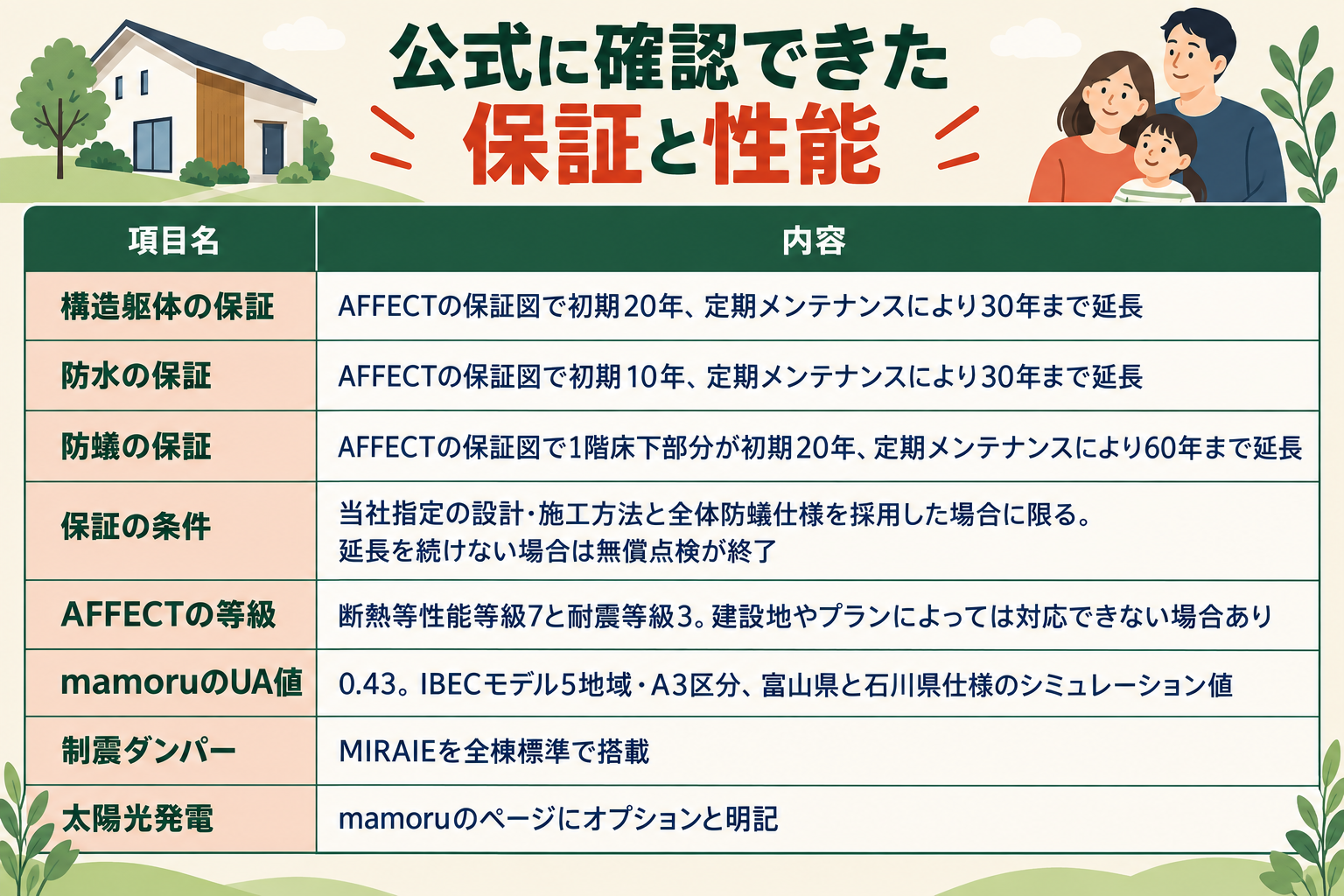 公式に確認できた
保証と性能

| 項目名 | 内容 |
|---|---|
| 構造躯体の保証 | AFFECTの保証図で初期20年、定期メンテナンスにより30年まで延長 |
| 防水の保証 | AFFECTの保証図で初期10年、定期メンテナンスにより30年まで延長 |
| 防蟻の保証 | AFFECTの保証図で1階床下部分が初期20年、定期メンテナンスにより60年まで延長 |
| 保証の条件 | 当社指定の設計・施工方法と全体防蟻仕様を採用した場合に限る。延長を続けない場合は無償点検が終了 |
| AFFECTの等級 | 断熱等性能等級7と耐震等級3。建設地やプランによっては対応できない場合あり |
| mamoruのUA値 | 0.43。IBECモデル5地域・A3区分、富山県と石川県仕様のシミュレーション値 |
| 制震ダンパー | MIRAIEを全棟標準で搭載 |
| 太陽光発電 | mamoruのページにオプションと明記 |